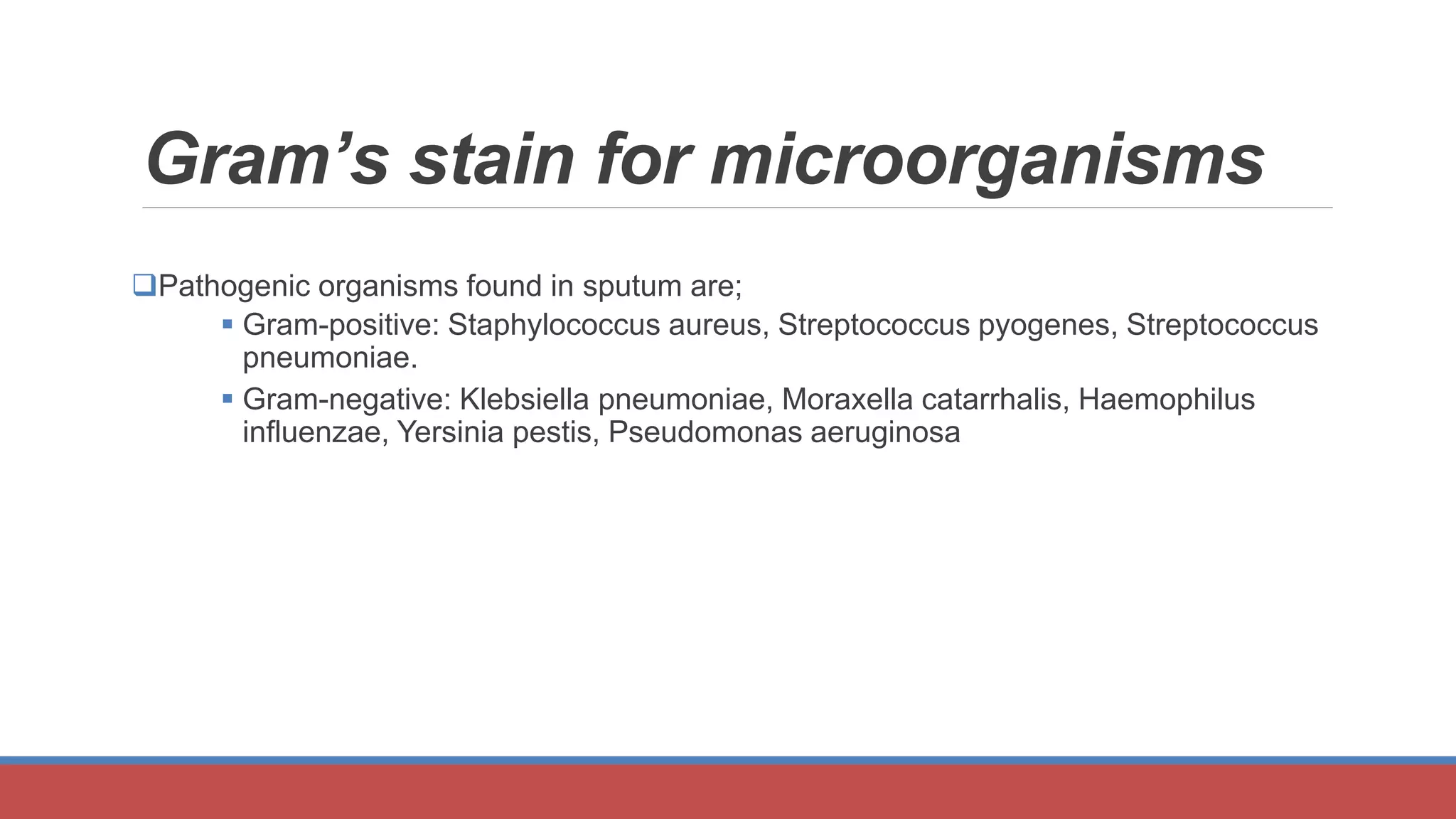 Gram’s stain for microorganisms

❑Pathogenic organisms found in sputum are;

▪ Gram-positive: Staphylococcus aureus, Streptococcus pyogenes, Streptococcus pneumoniae.

▪ Gram-negative: Klebsiella pneumoniae, Moraxella catarrhalis, Haemophilus influenzae, Yersinia pestis, Pseudomonas aeruginosa